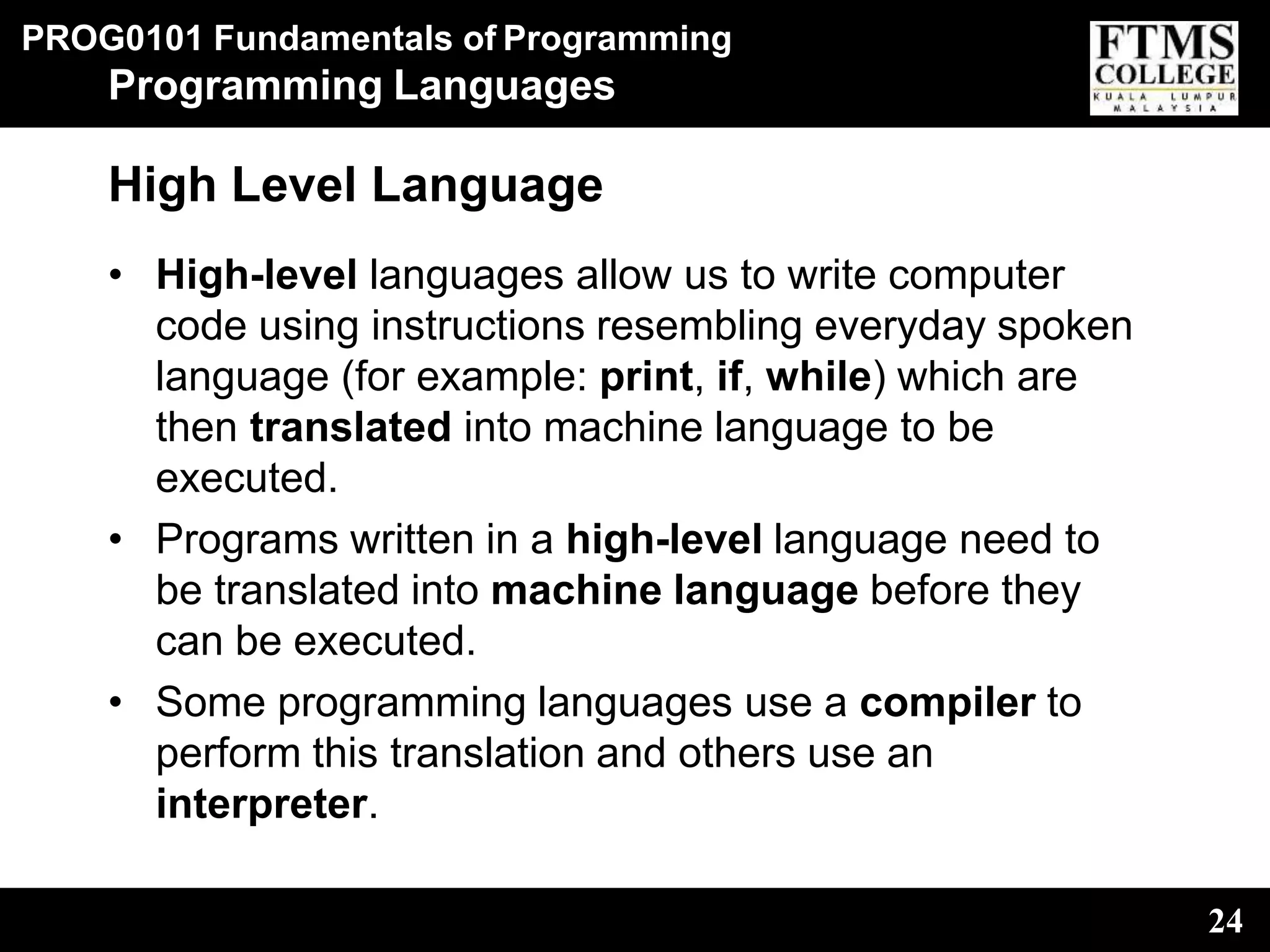 PROG0101 Fundamentals of Programming
Programming Languages

FTMS COLLEGE
KUALA LUMPUR MALAYSIA

High Level Language

• High-level languages allow us to write computer code using instructions resembling everyday spoken language (for example: print, if, while) which are then translated into machine language to be executed.

• Programs written in a high-level language need to be translated into machine language before they can be executed.

• Some programming languages use a compiler to perform this translation and others use an interpreter.

24